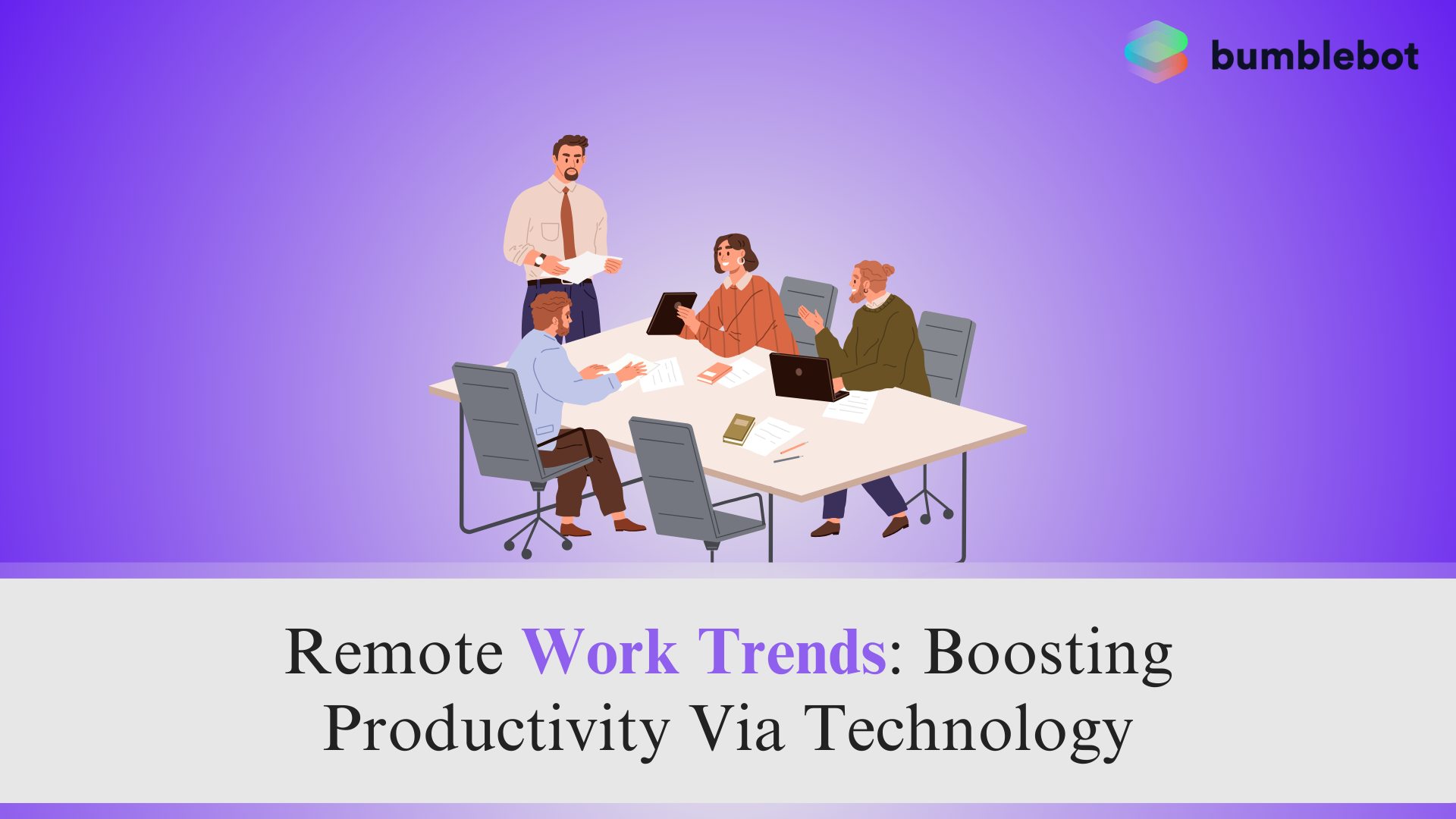 bumblebot

Remote Work Trends: Boosting Productivity Via Technology